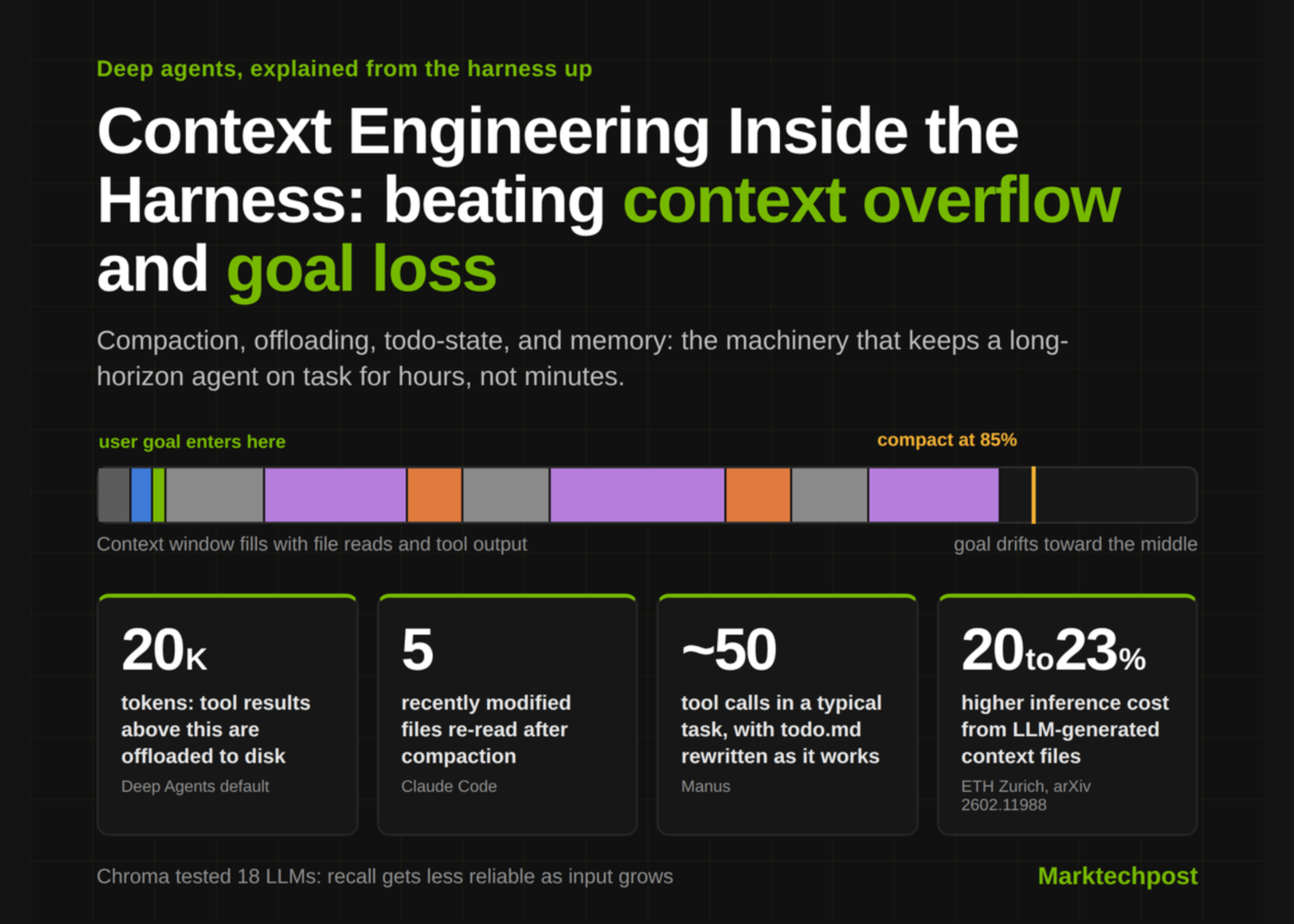 Deep agents, explained from the harness up

Context Engineering Inside the Harness: beating context overflow and goal loss

Compaction, offloading, todo-state, and memory: the machinery that keeps a long-horizon agent on task for hours, not minutes.

user goal enters here

compact at 85%

Context window fills with file reads and tool output

goal drifts toward the middle

20K
tokens: tool results above this are offloaded to disk
Deep Agents default

5
recently modified files re-read after compaction
Claude Code

~50
tool calls in a typical task, with todo.md rewritten as it works
Manus

20to23%
higher inference cost from LLM-generated context files
ETH Zurich, arXiv 2602.11988

Chroma tested 18 LLMs: recall gets less reliable as input grows

Marktechpost